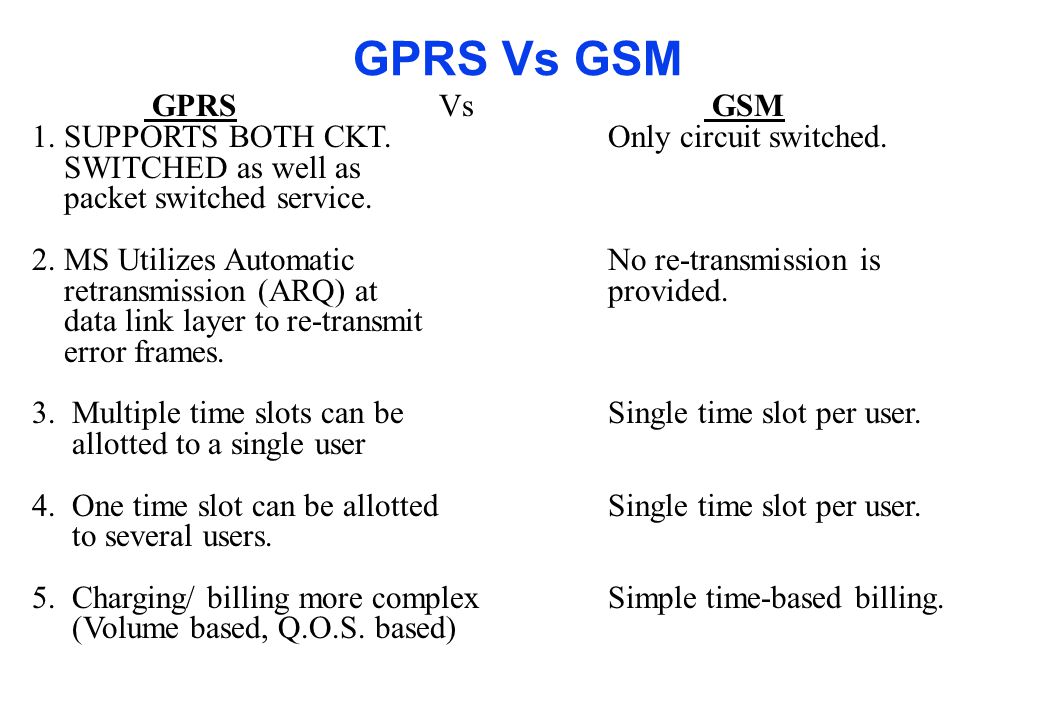 GPRS Vs GSM

| GPRS | Vs | GSM |
|---|---|---|
| 1. SUPPORTS BOTH CKT. SWITCHED as well as packet switched service. | | Only circuit switched. |
| 2. MS Utilizes Automatic retransmission (ARQ) at data link layer to re-transmit error frames. | | No re-transmission is provided. |
| 3. Multiple time slots can be allotted to a single user | | Single time slot per user. |
| 4. One time slot can be allotted to several users. | | Single time slot per user. |
| 5. Charging/ billing more complex (Volume based, Q.O.S. based) | | Simple time-based billing. |